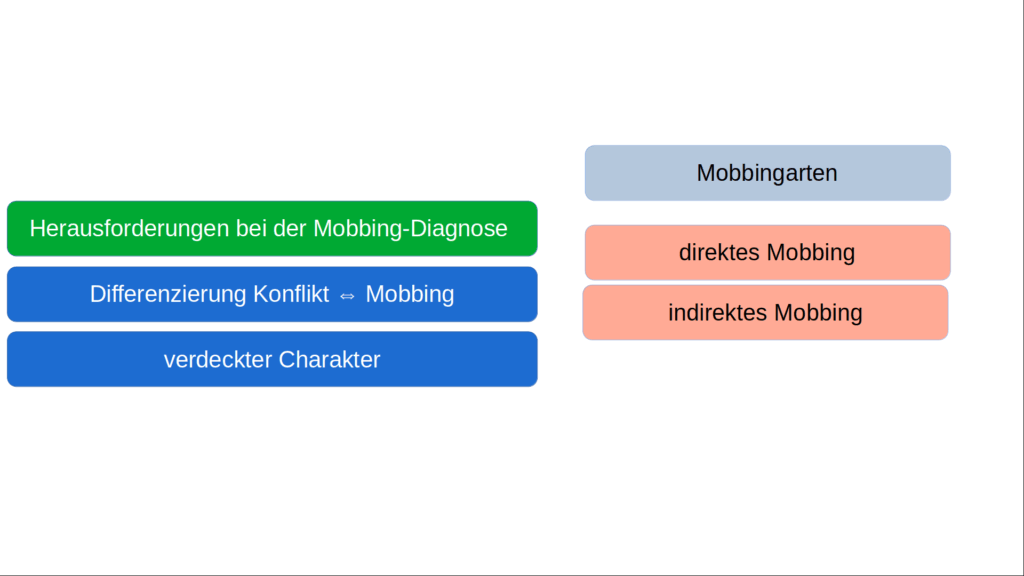 Herausforderungen bei der Mobbing-Diagnose

Differenzierung Konflikt ⇔ Mobbing

verdeckter Charakter

Mobbingarten

direktes Mobbing

indirektes Mobbing